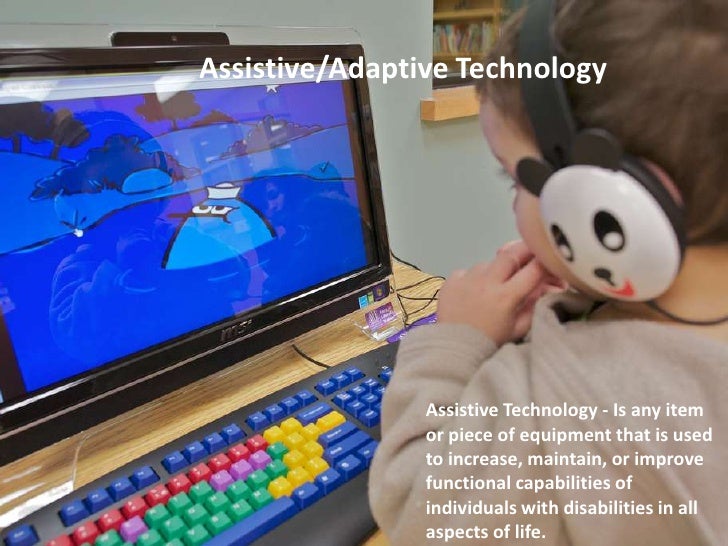 Assistive/Adaptive Technology

msi

Assistive Technology - Is any item or piece of equipment that is used to increase, maintain, or improve functional capabilities of individuals with disabilities in all aspects of life.